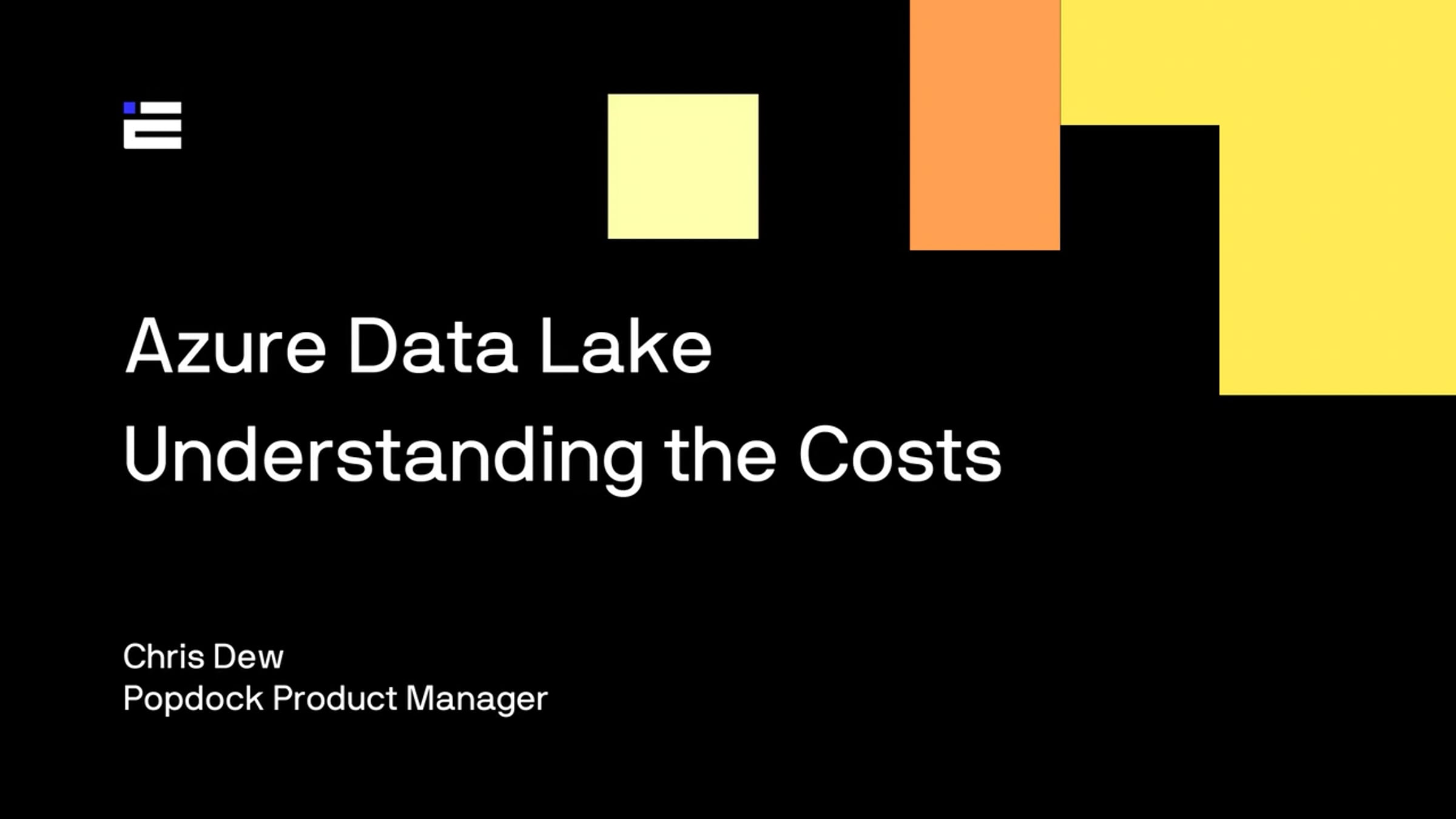 Azure Data Lake
Understanding the Costs

Chris Dew
Popdock Product Manager